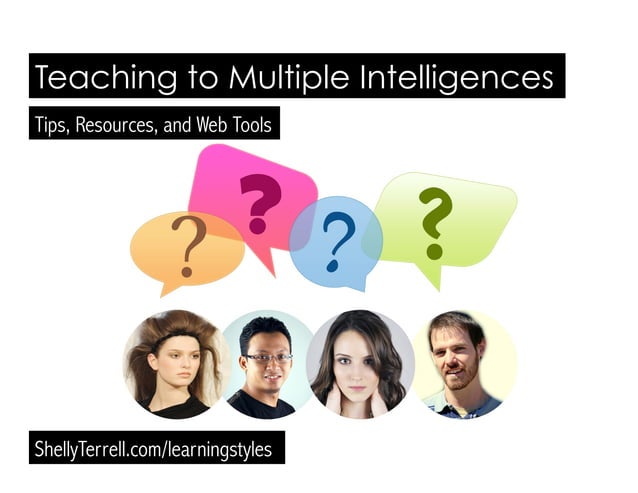 Teaching to Multiple Intelligences

Tips, Resources, and Web Tools

?

?

?

?

ShellyTerrell.com/learningstyles